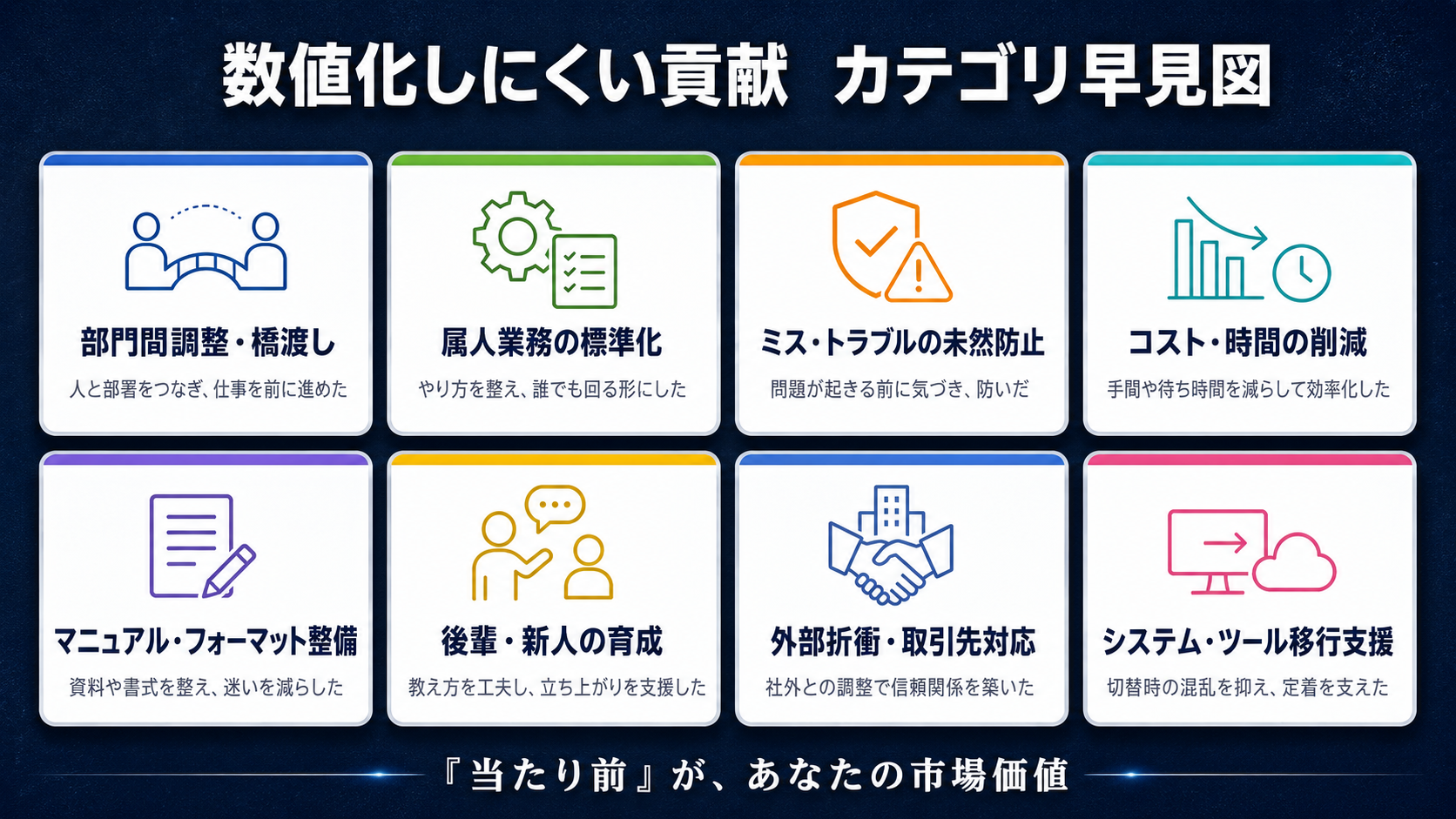 数値化しにくい貢献　カテゴリ早見図

部門間調整・橋渡し

人と部署をつなぎ、仕事を前に進めた

属人業務の標準化

やり方を整え、誰でも回る形にした

ミス・トラブルの未然防止

問題が起きる前に気づき、防いだ

コスト・時間の削減

手間や待ち時間を減らして効率化した

マニュアル・フォーマット整備

資料や書式を整え、迷いを減らした

後輩・新人の育成

教え方を工夫し、立ち上がりを支援した

外部折衝・取引先対応

社外との調整で信頼関係を築いた

システム・ツール移行支援

切替時の混乱を抑え、定着を支えた

『当たり前』が、あなたの市場価値